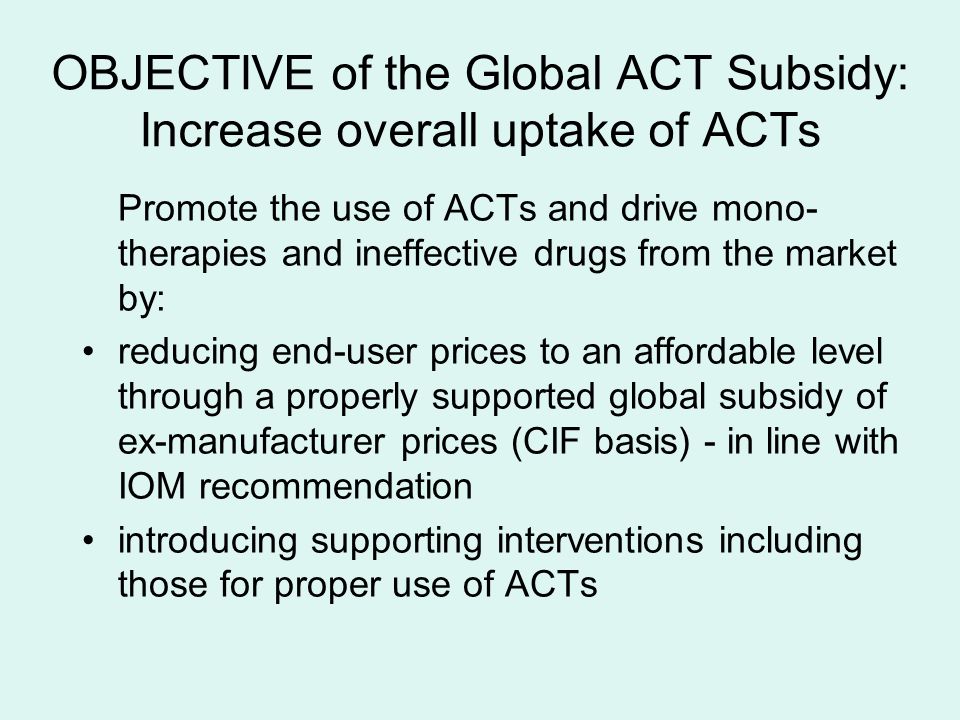 OBJECTIVE of the Global ACT Subsidy: Increase overall uptake of ACTs

Promote the use of ACTs and drive mono-therapies and ineffective drugs from the market by:

• reducing end-user prices to an affordable level through a properly supported global subsidy of ex-manufacturer prices (CIF basis) - in line with IOM recommendation

• introducing supporting interventions including those for proper use of ACTs